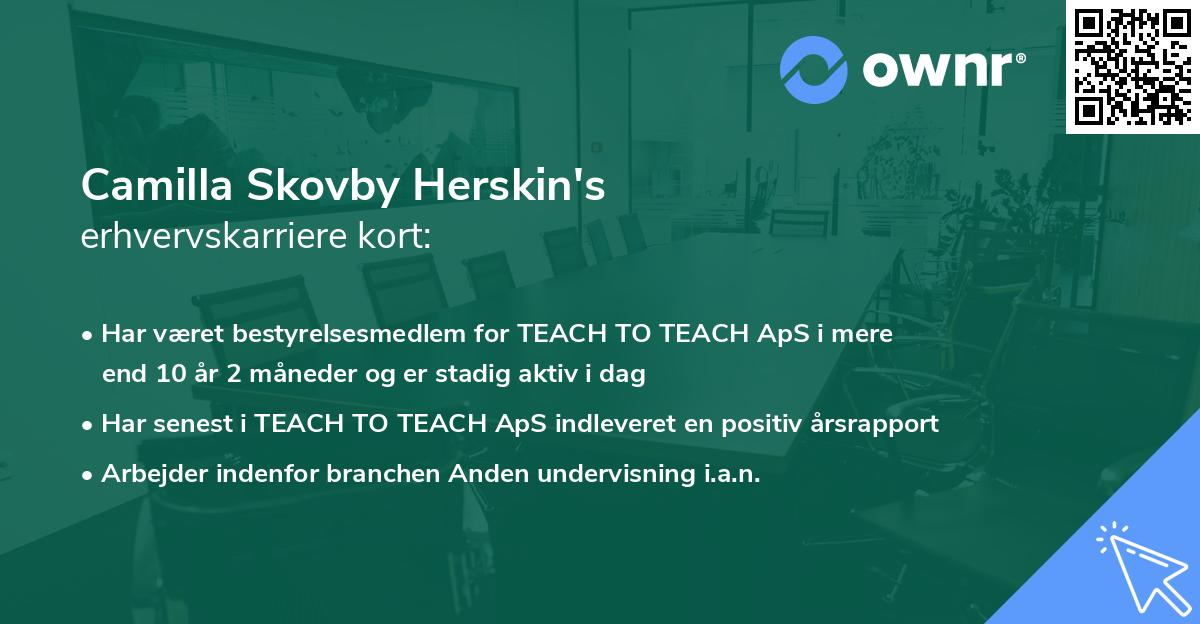 ownr®

Camilla Skovby Herskin's
erhvervskarriere kort:

• Har været bestyrelsesmedlem for TEACH TO TEACH ApS i mere end 10 år 2 måneder og er stadig aktiv i dag
• Har senest i TEACH TO TEACH ApS indleveret en positiv årsrapport
• Arbejder indenfor branchen Anden undervisning i.a.n.